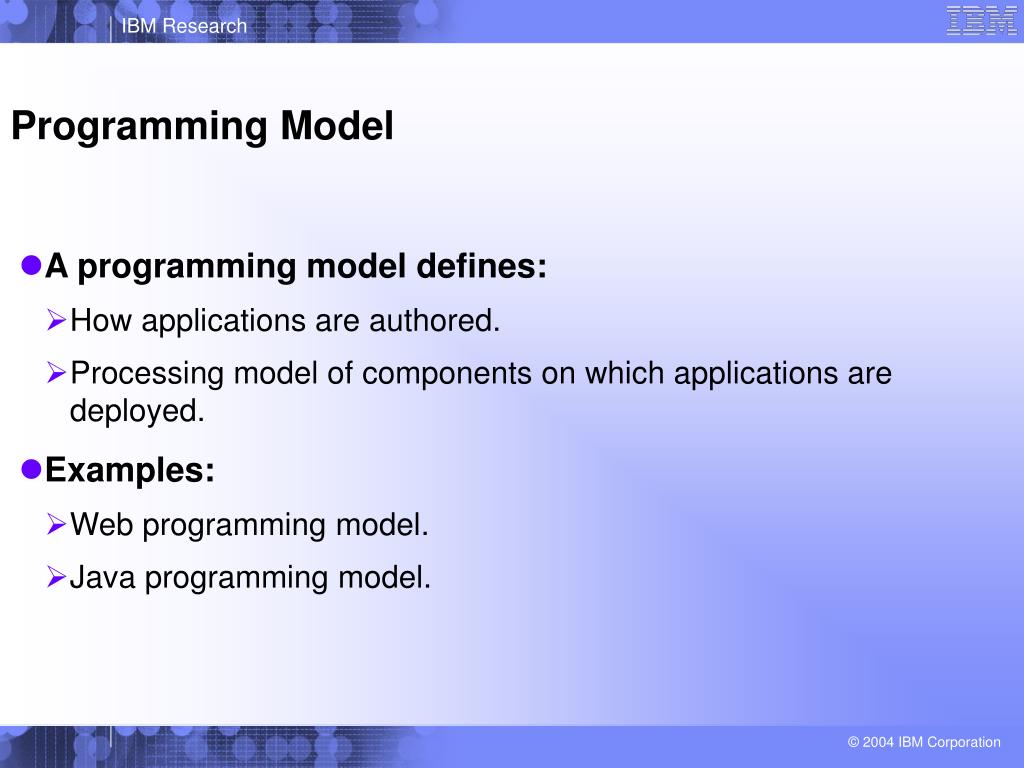 IBM Research

IBM

Programming Model

A programming model defines:

How applications are authored.

Processing model of components on which applications are deployed.

Examples:

Web programming model.

Java programming model.

© 2004 IBM Corporation